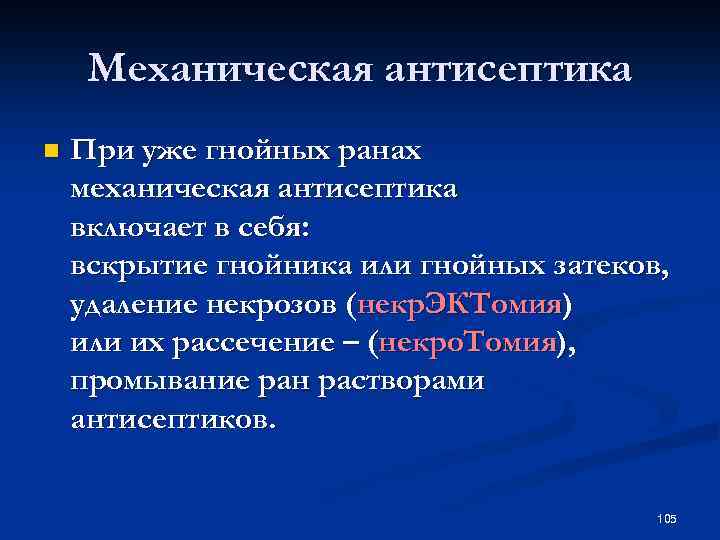 Механическая антисептика

При уже гнойных ранах механическая антисептика включает в себя:
вскрытие гнойника или гнойных затеков,
удаление некрозов (некрЭКТомия)
или их рассечение – (некроТомия),
промывание ран растворами антисептиков.

105